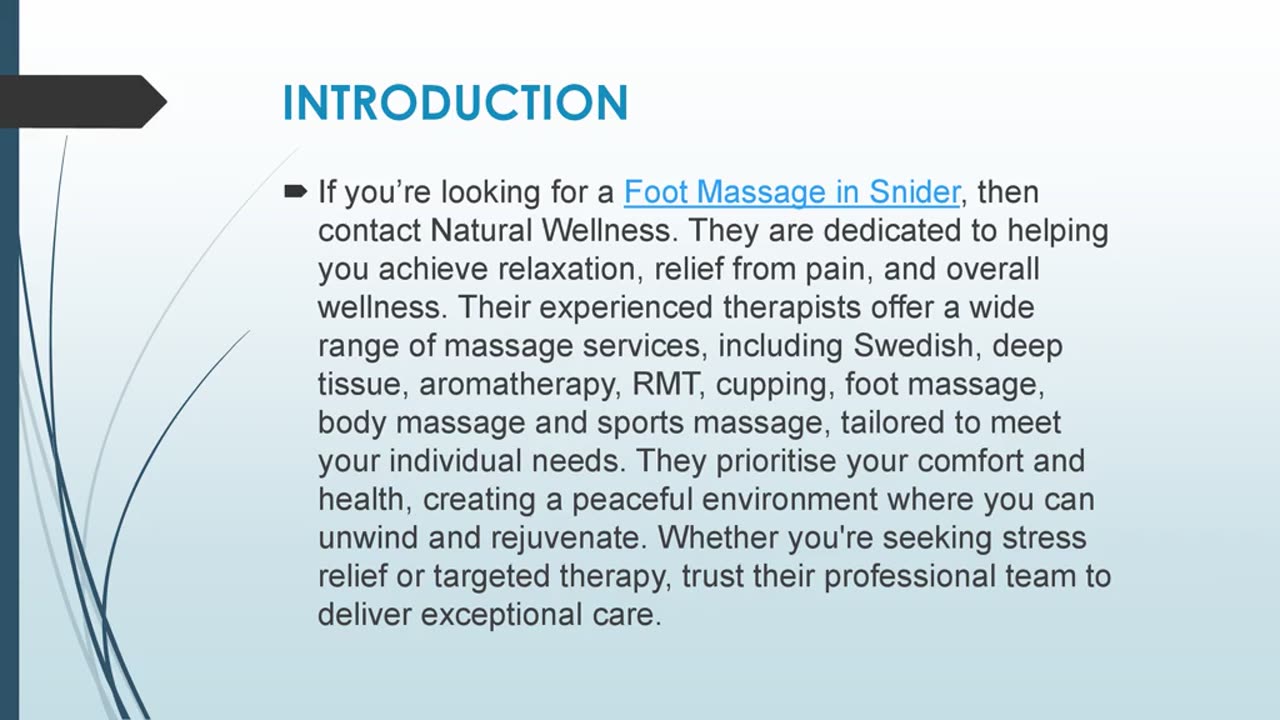 INTRODUCTION

If you’re looking for a Foot Massage in Snider, then contact Natural Wellness. They are dedicated to helping you achieve relaxation, relief from pain, and overall wellness. Their experienced therapists offer a wide range of massage services, including Swedish, deep tissue, aromatherapy, RMT, cupping, foot massage, body massage and sports massage, tailored to meet your individual needs. They prioritise your comfort and health, creating a peaceful environment where you can unwind and rejuvenate. Whether you're seeking stress relief or targeted therapy, trust their professional team to deliver exceptional care.